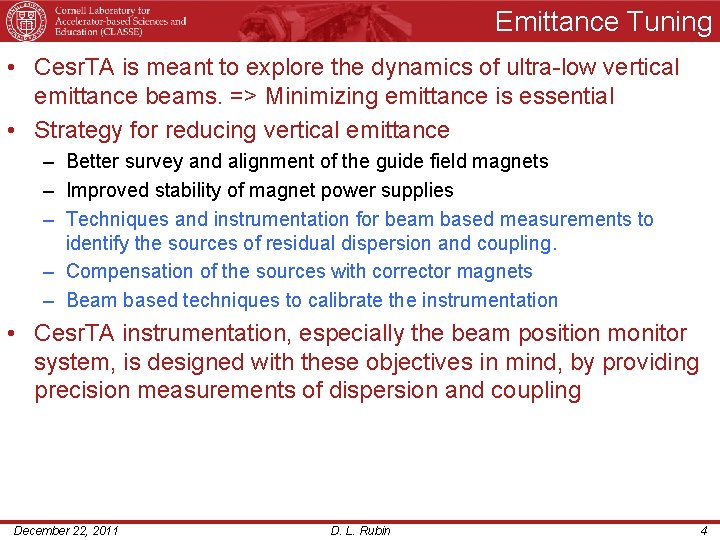 Cornell Laboratory for Accelerator-based Sciences and Education (CLASSE)

Emittance Tuning

• CesrTA is meant to explore the dynamics of ultra-low vertical emittance beams. => Minimizing emittance is essential

• Strategy for reducing vertical emittance
– Better survey and alignment of the guide field magnets
– Improved stability of magnet power supplies
– Techniques and instrumentation for beam based measurements to identify the sources of residual dispersion and coupling.
– Compensation of the sources with corrector magnets
– Beam based techniques to calibrate the instrumentation

• CesrTA instrumentation, especially the beam position monitor system, is designed with these objectives in mind, by providing precision measurements of dispersion and coupling

December 22, 2011 D. L. Rubin 4